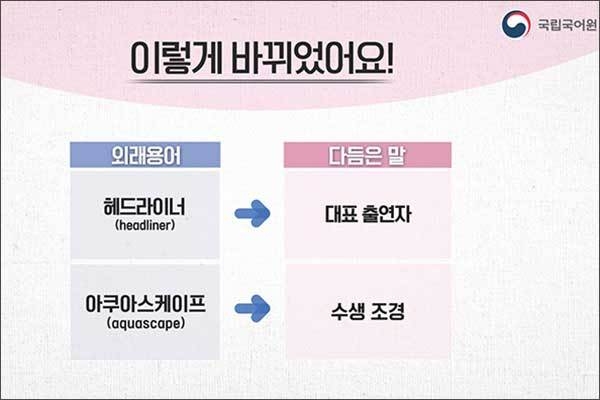 국립국어원

이렇게 바뀌었어요!

| 외래용어 | 다듬은 말 |
|---|---|
| 헤드라이너 (headliner) | 대표 출연자 |
| 아쿠아스케이프 (aquascape) | 수생 조경 |